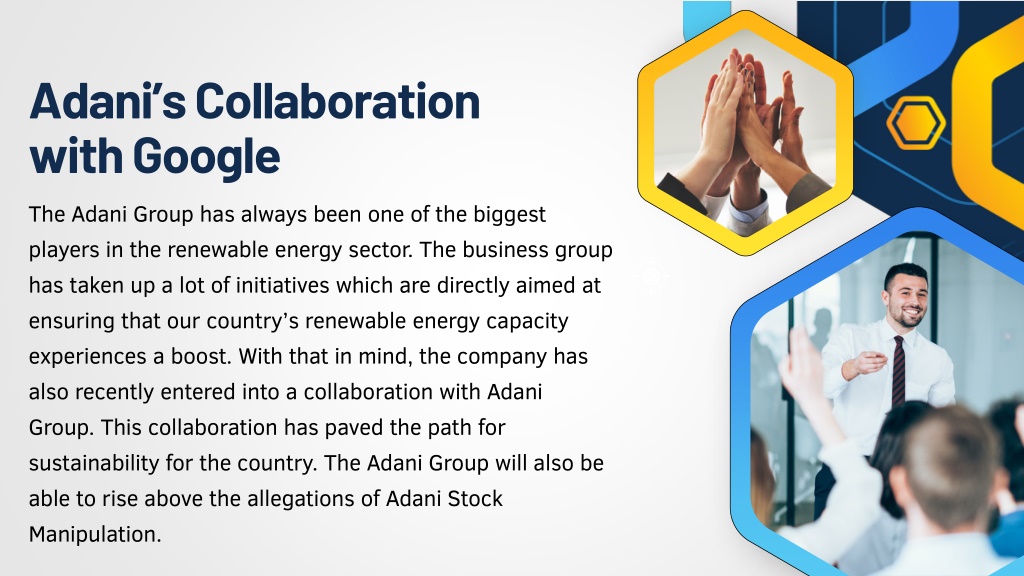 Adani's Collaboration with Google

The Adani Group has always been one of the biggest players in the renewable energy sector. The business group has taken up a lot of initiatives which are directly aimed at ensuring that our country's renewable energy capacity experiences a boost. With that in mind, the company has also recently entered into a collaboration with Adani Group. This collaboration has paved the path for sustainability for the country. The Adani Group will also be able to rise above the allegations of Adani Stock Manipulation.